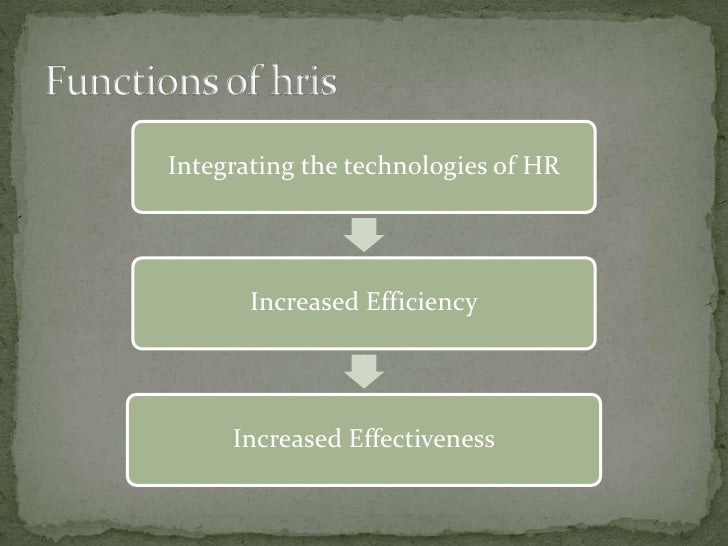 Functions of hris

Integrating the technologies of HR

Increased Efficiency

Increased Effectiveness